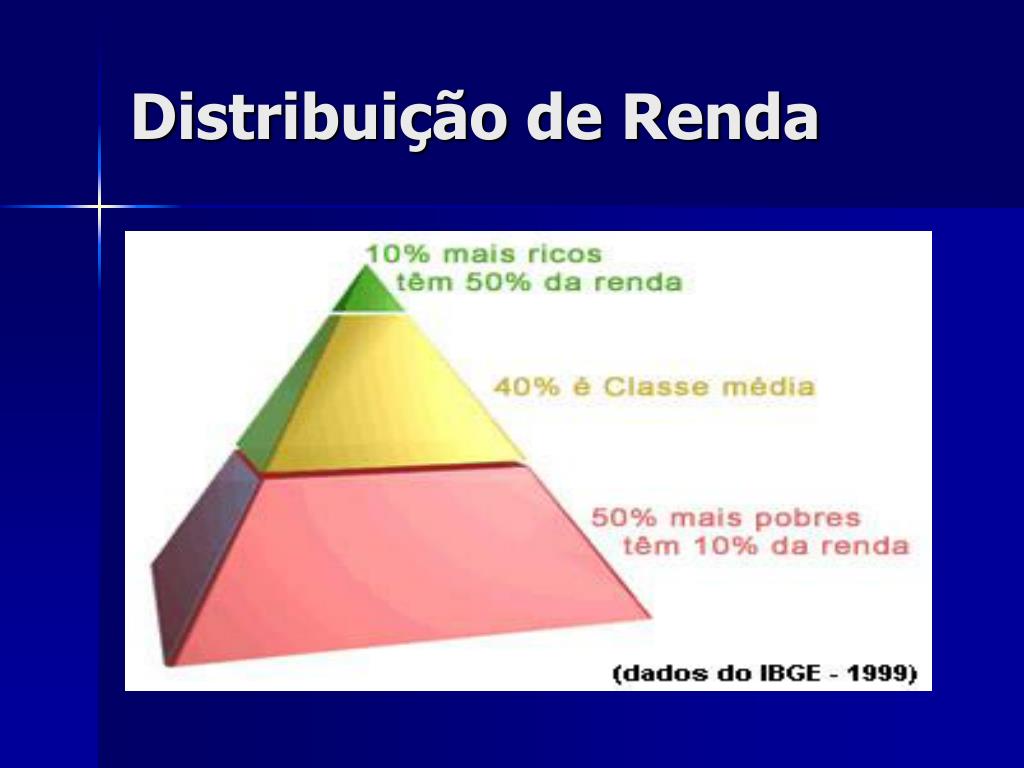 Distribuição de Renda

10% mais ricos
têm 50% da renda

40% é Classe média

50% mais pobres
têm 10% da renda

(dados do IBGE - 1999)